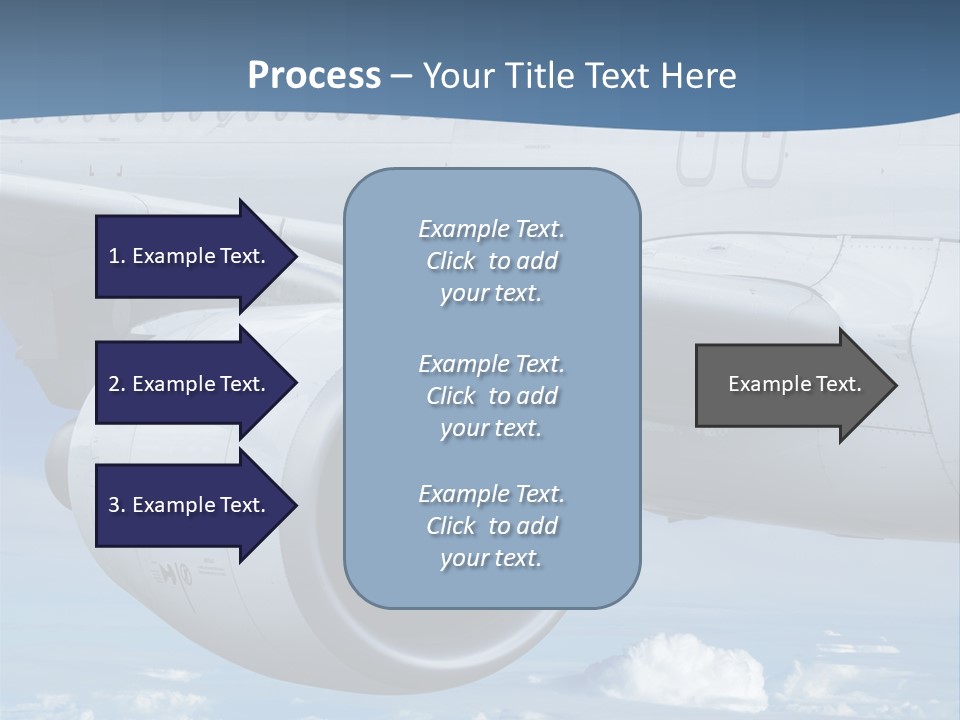 Process – Your Title Text Here

1. Example Text.

2. Example Text.

3. Example Text.

Example Text. Click to add your text.

Example Text. Click to add your text.

Example Text. Click to add your text.

Example Text.